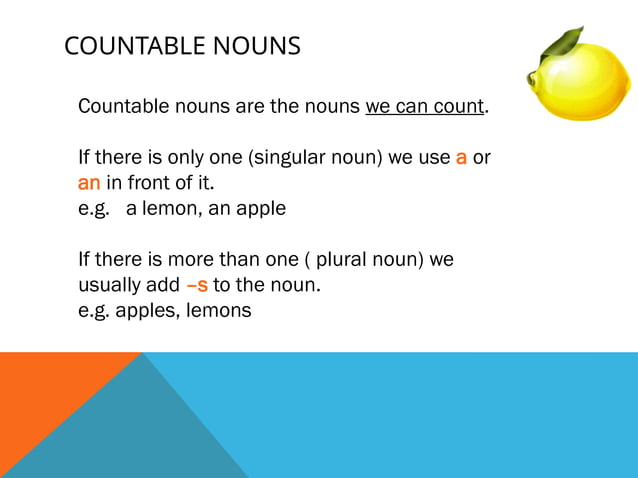 COUNTABLE NOUNS

Countable nouns are the nouns we can count.

If there is only one (singular noun) we use a or an in front of it.
e.g. a lemon, an apple

If there is more than one ( plural noun) we usually add –s to the noun.
e.g. apples, lemons